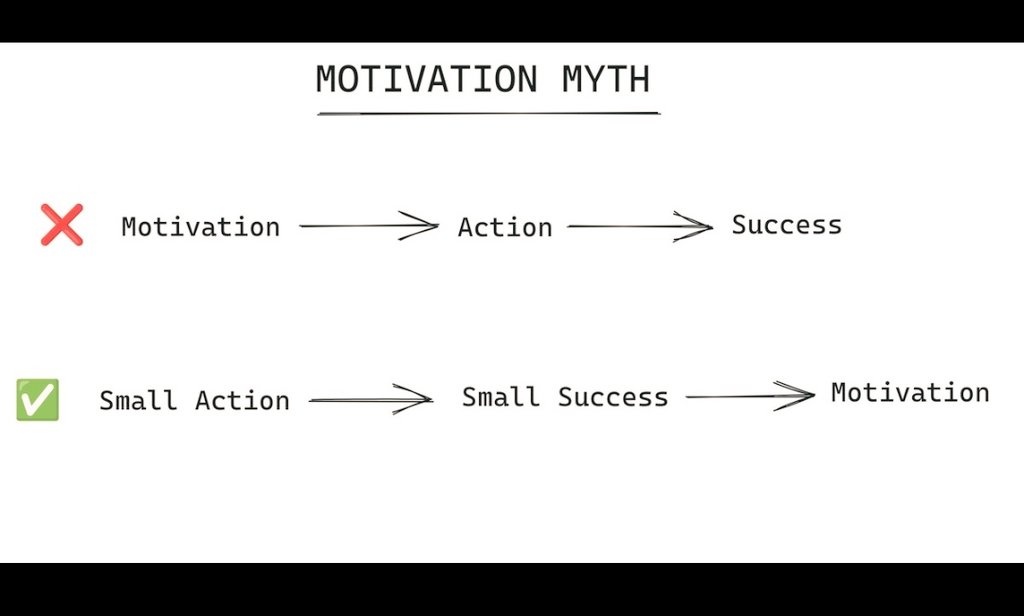 MOTIVATION MYTH

❌ Motivation → Action → Success

✅ Small Action → Small Success → Motivation